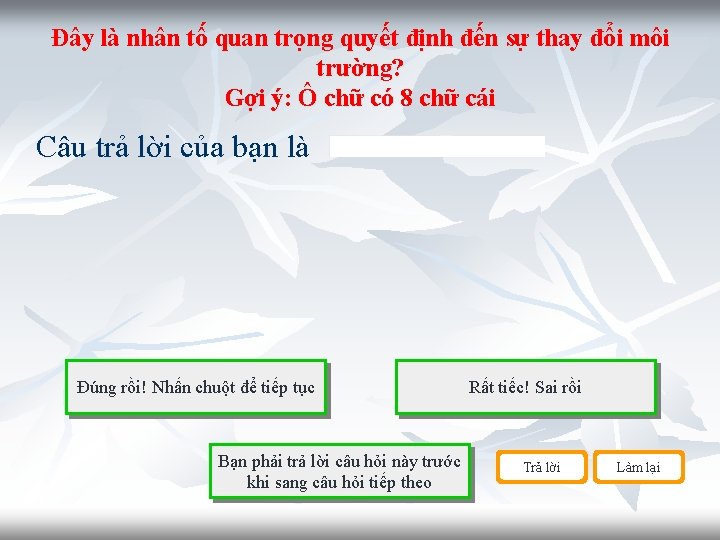 Đây là nhân tố quan trọng quyết định đến sự thay đổi môi trường?
Gợi ý: Ô chữ có 8 chữ cái

Câu trả lời của bạn là

Đúng rồi! Nhấn chuột để tiếp tục

Rất tiếc! Sai rồi

Bạn phải trả lời câu hỏi này trước khi sang câu hỏi tiếp theo

Trả lời

Làm lại